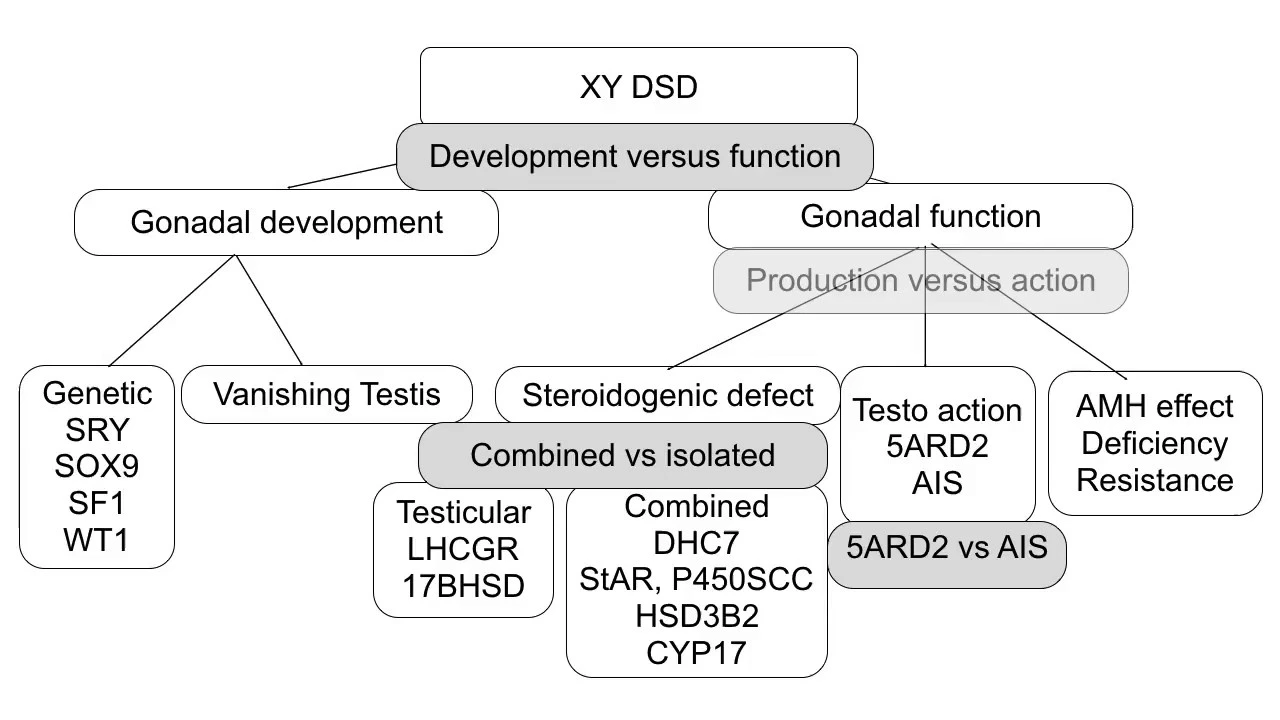 XY DSD

Development versus function

Gonadal development

Gonadal function

Production versus action

Genetic
SRY
SOX9
SF1
WT1

Vanishing Testis

Steroidogenic defect

Combined vs isolated

Testicular
LHCGR
17BHSD

Combined
DHC7
StAR, P450SCC
HSD3B2
CYP17

Testo action
5ARD2
AIS

5ARD2 vs AIS

AMH effect
Deficiency
Resistance